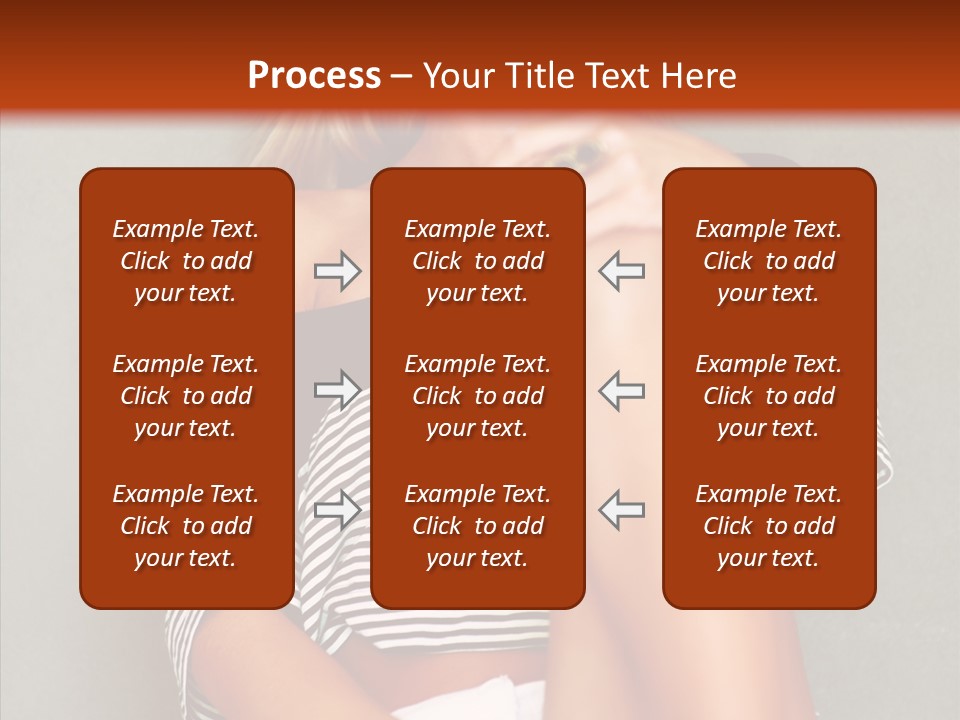 Process – Your Title Text Here

Example Text. Click to add your text.

Example Text. Click to add your text.

Example Text. Click to add your text.

Example Text. Click to add your text.

Example Text. Click to add your text.

Example Text. Click to add your text.

Example Text. Click to add your text.

Example Text. Click to add your text.

Example Text. Click to add your text.